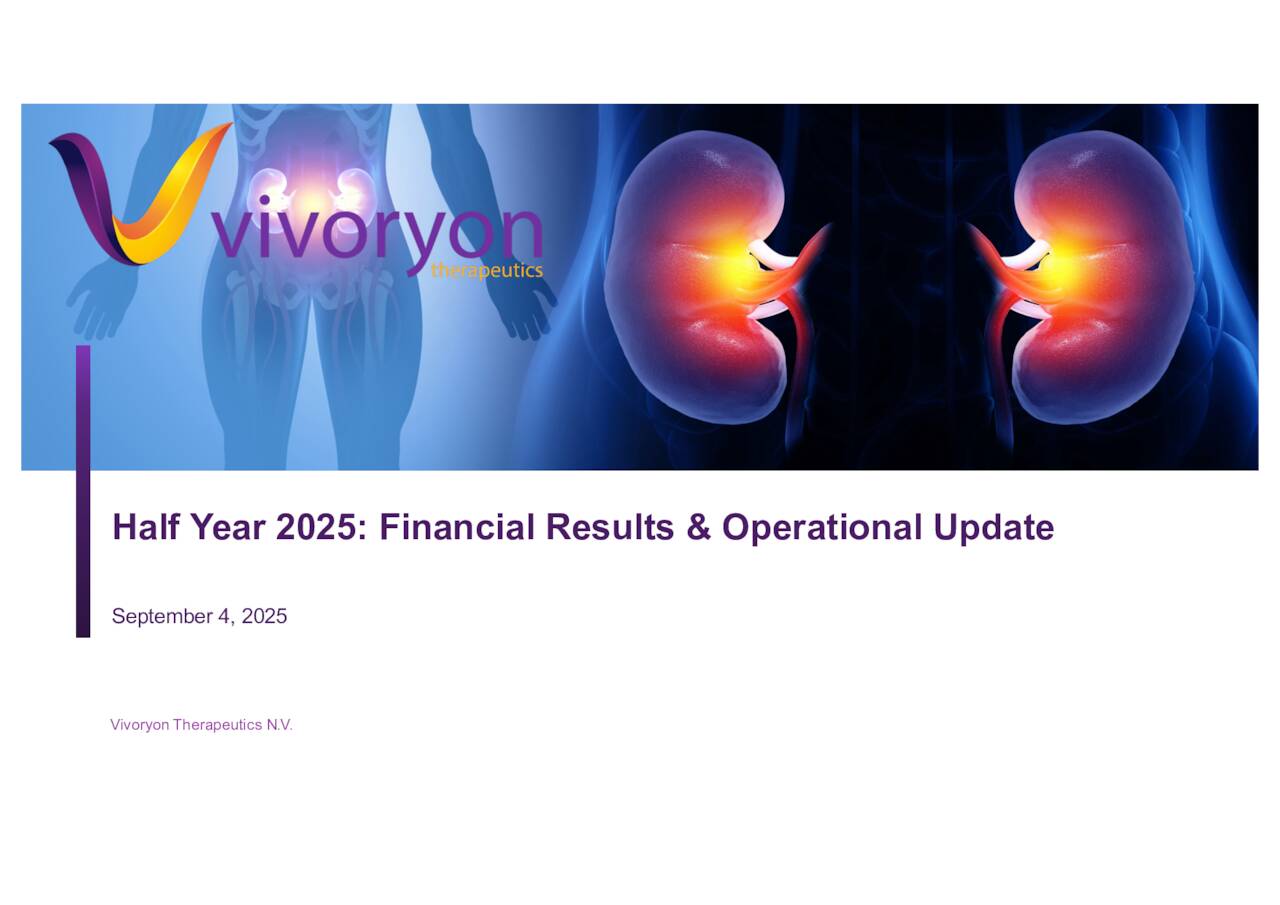 vivoryon
therapeutics

Half Year 2025: Financial Results & Operational Update

September 4, 2025

Vivoryon Therapeutics N.V.